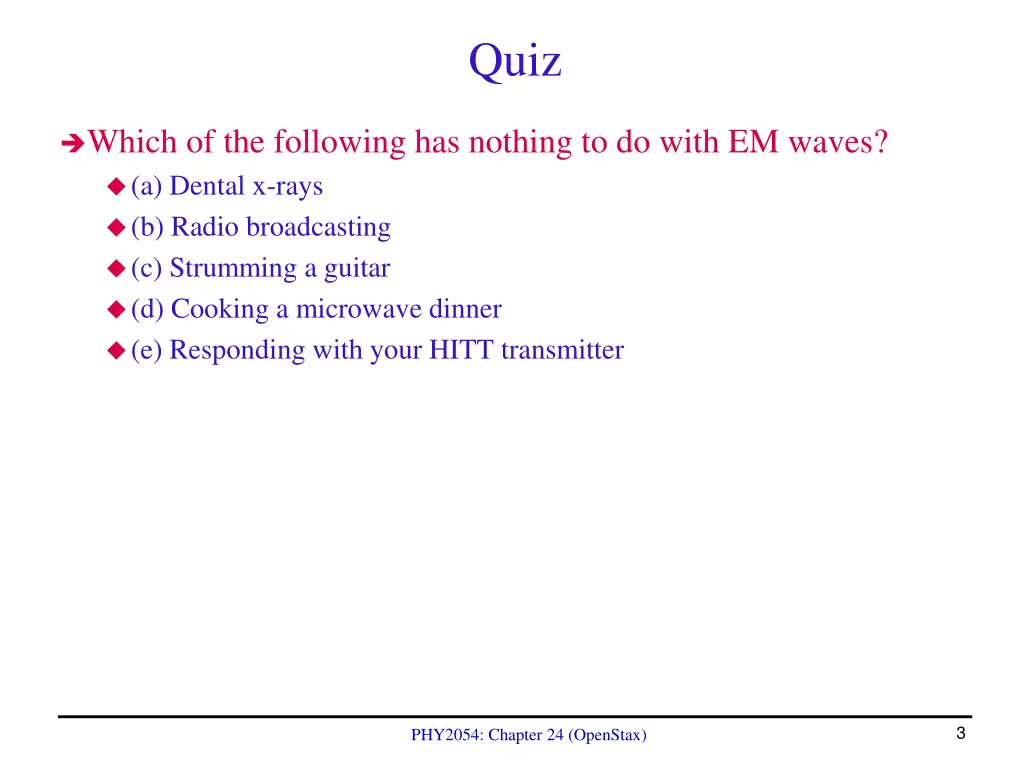 Quiz

Which of the following has nothing to do with EM waves?

(a) Dental x-rays

(b) Radio broadcasting

(c) Strumming a guitar

(d) Cooking a microwave dinner

(e) Responding with your HITT transmitter

PHY2054: Chapter 24 (OpenStax)

3